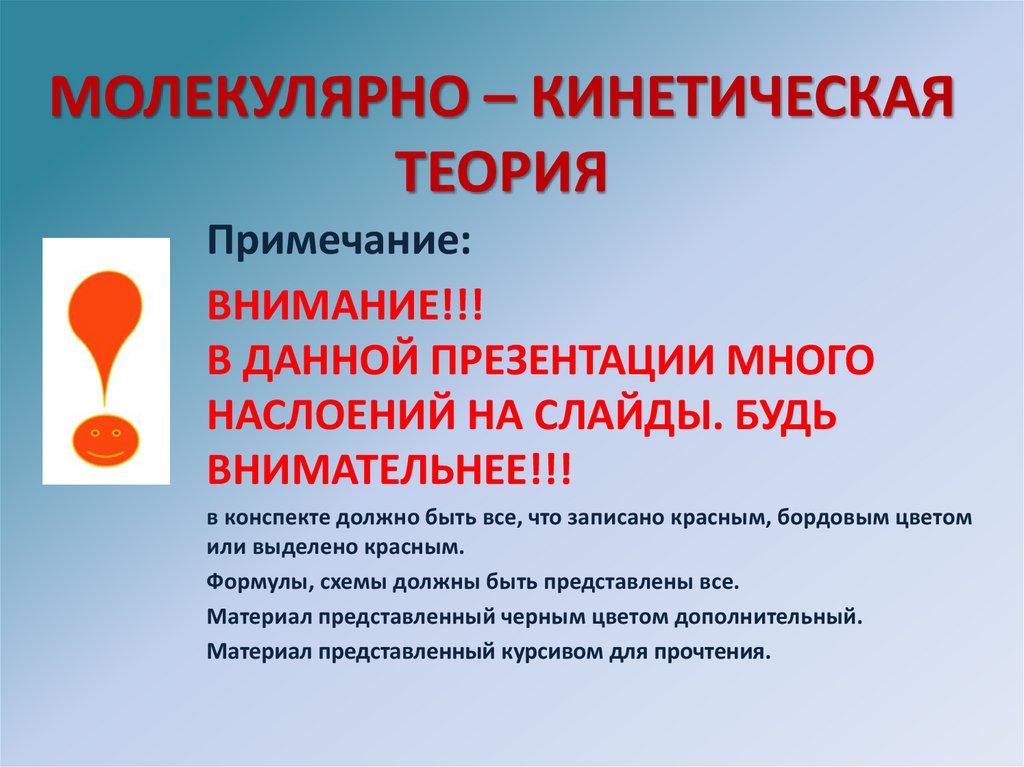 МОЛЕКУЛЯРНО – КИНЕТИЧЕСКАЯ ТЕОРИЯ

Примечание:

ВНИМАНИЕ!!!
В ДАННОЙ ПРЕЗЕНТАЦИИ МНОГО НАСЛОЕНИЙ НА СЛАЙДЫ. БУДЬ ВНИМАТЕЛЬНЕЕ!!!

в конспекте должно быть все, что записано красным, бордовым цветом или выделено красным.

Формулы, схемы должны быть представлены все.

Материал представленный черным цветом дополнительный.

Материал представленный курсивом для прочтения.